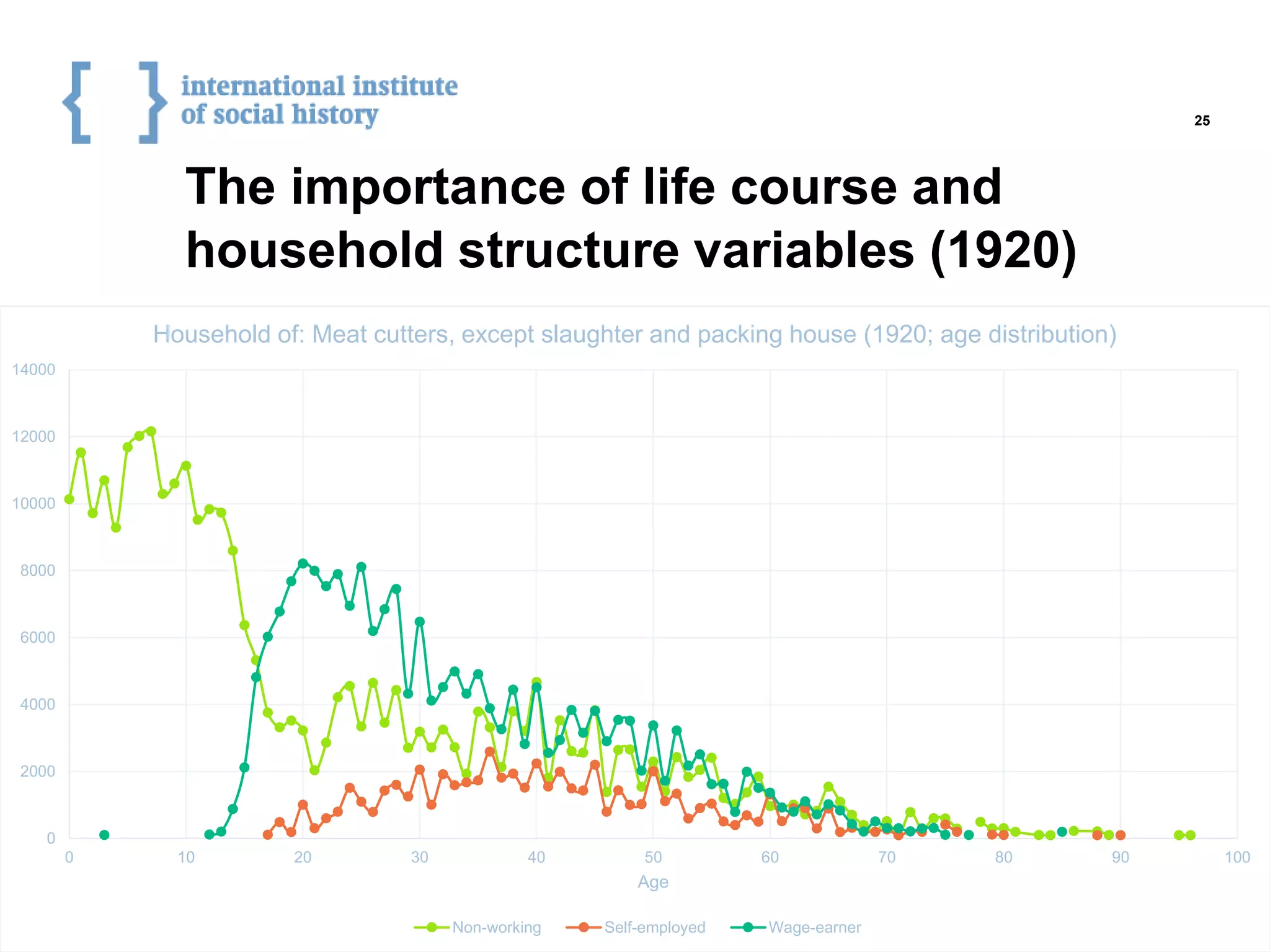 international institute of social history

25

The importance of life course and household structure variables (1920)

Household of: Meat cutters, except slaughter and packing house (1920; age distribution)

14000
12000
10000
8000
6000
4000
2000
0

0 10 20 30 40 50 60 70 80 90 100

Age

Non-working Self-employed Wage-earner